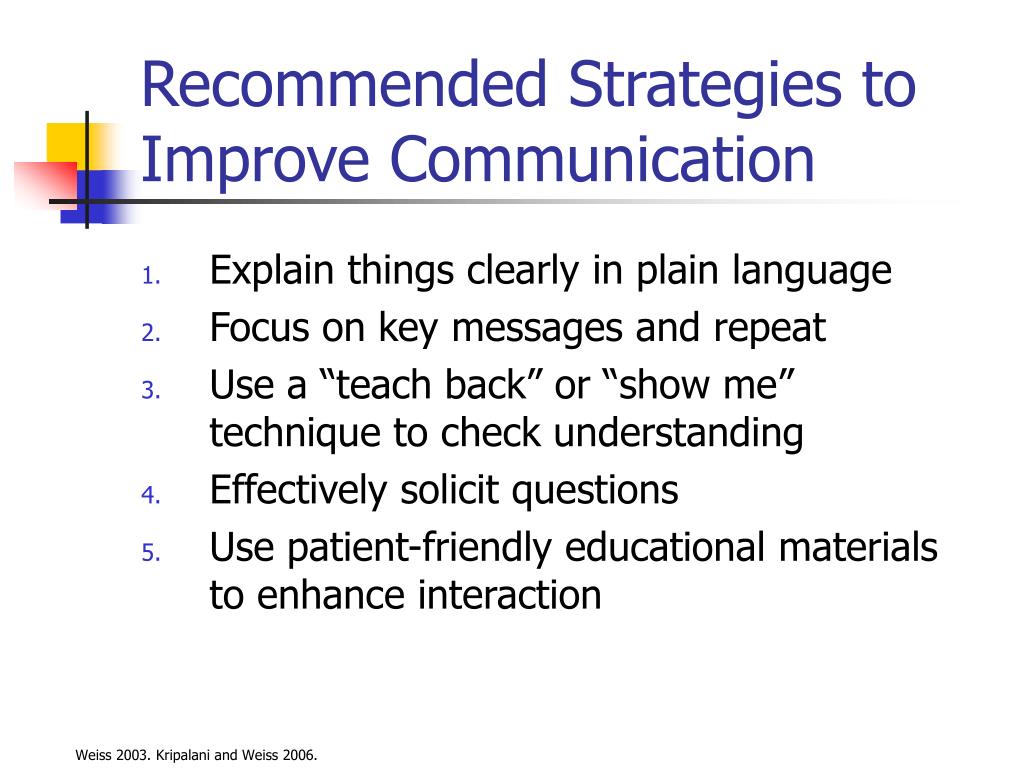 Recommended Strategies to Improve Communication

1. Explain things clearly in plain language
2. Focus on key messages and repeat
3. Use a “teach back” or “show me” technique to check understanding
4. Effectively solicit questions
5. Use patient-friendly educational materials to enhance interaction

Weiss 2003. Kripalani and Weiss 2006.